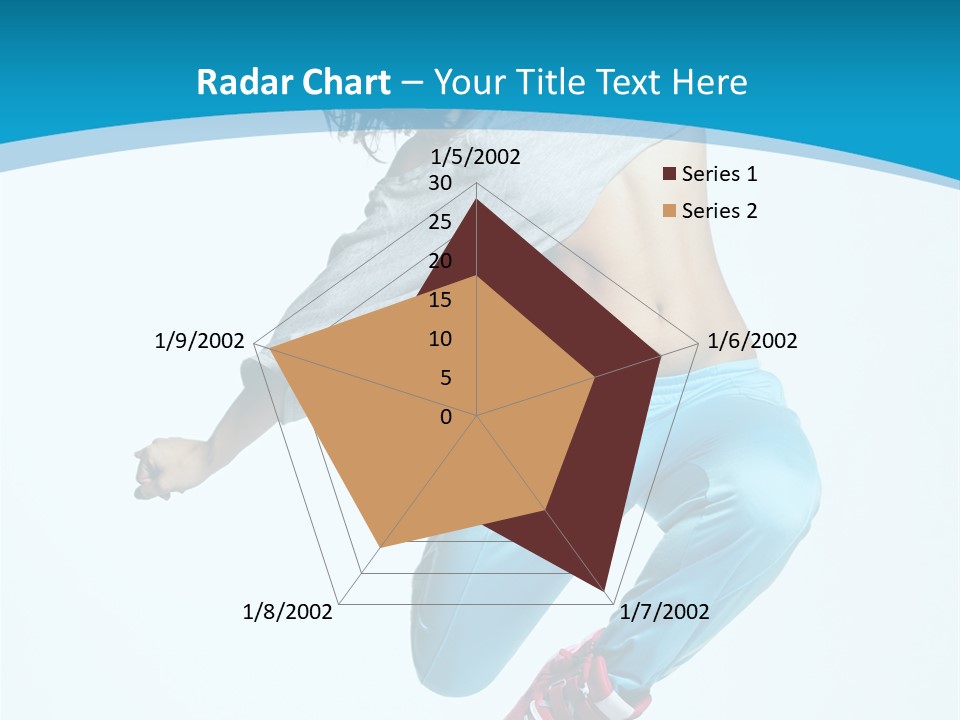 Radar Chart – Your Title Text Here

1/5/2002
30
25
20
15
10
5
0
1/6/2002
1/7/2002
1/8/2002
1/9/2002

Series 1
Series 2